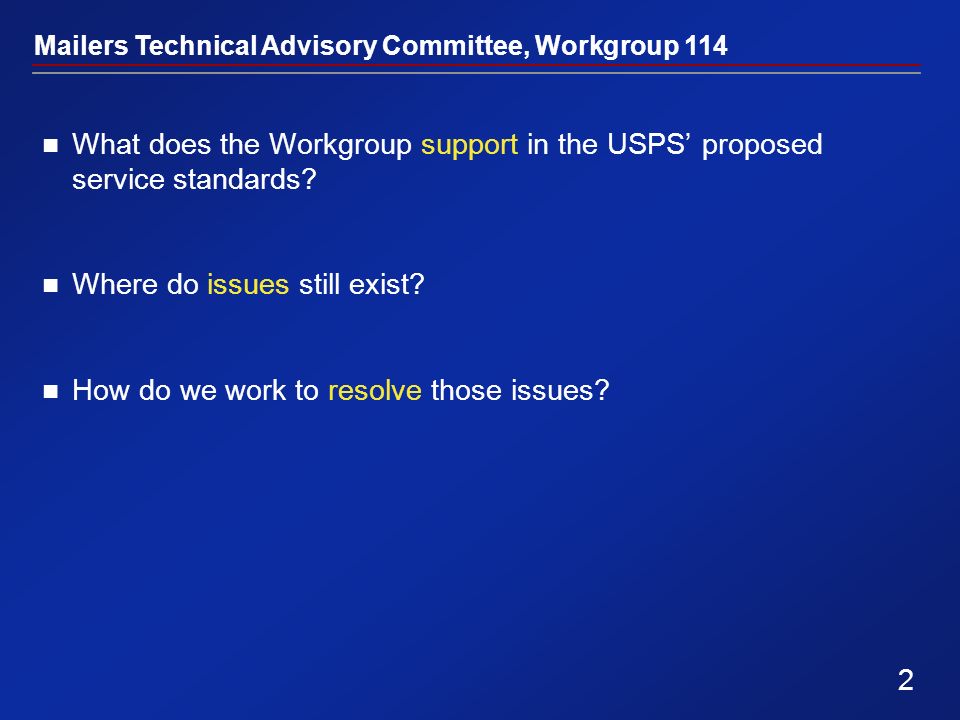 Mailers Technical Advisory Committee, Workgroup 114

■ What does the Workgroup support in the USPS’ proposed service standards?

■ Where do issues still exist?

■ How do we work to resolve those issues?

2